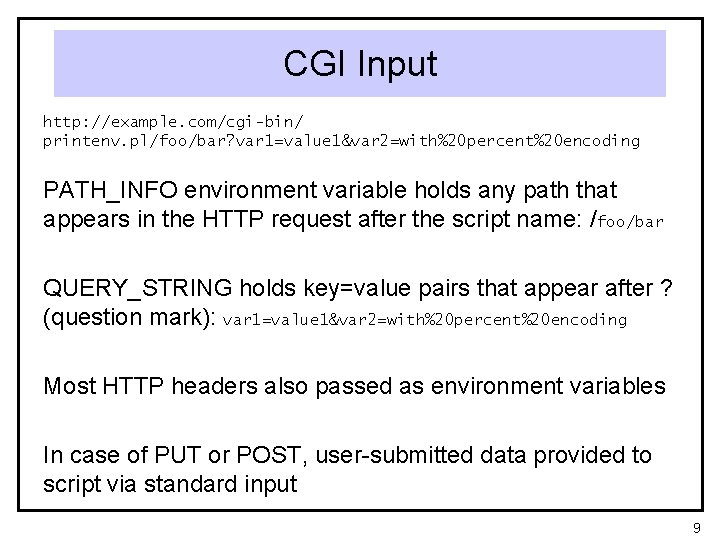 CGI Input

http://example.com/cgi-bin/printenv.pl/foo/bar?var1=value1&var2=with%20percent%20encoding

PATH_INFO environment variable holds any path that appears in the HTTP request after the script name: /foo/bar

QUERY_STRING holds key=value pairs that appear after ? (question mark): var1=value1&var2=with%20percent%20encoding

Most HTTP headers also passed as environment variables

In case of PUT or POST, user-submitted data provided to script via standard input

9